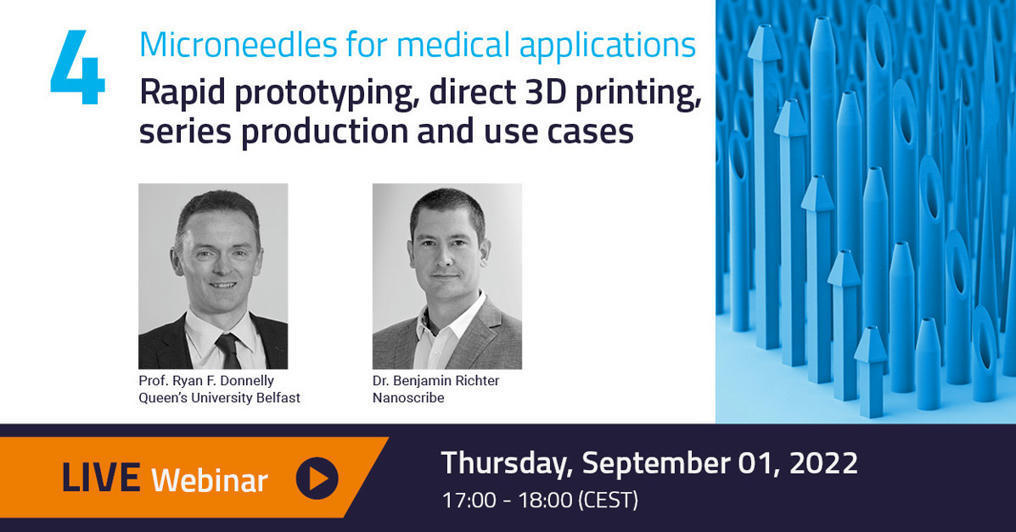 4

Microneedles for medical applications

Rapid prototyping, direct 3D printing, series production and use cases

Prof. Ryan F. Donnelly
Queen's University Belfast

Dr. Benjamin Richter
Nanoscribe

LIVE Webinar

Thursday, September 01, 2022
17:00 - 18:00 (CEST)